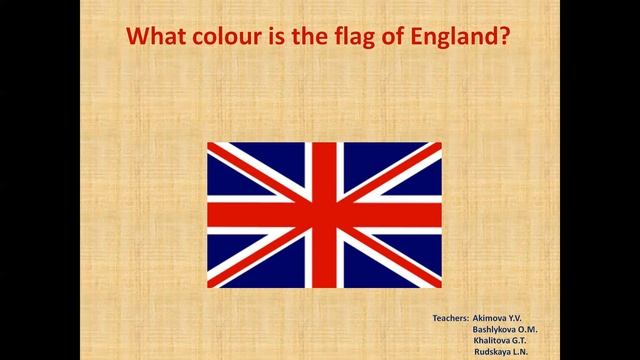 What colour is the flag of England?

Teachers: Akimova Y.V.
Bashlykova O.M.
Khalitova G.T.
Rudskaya L.N.